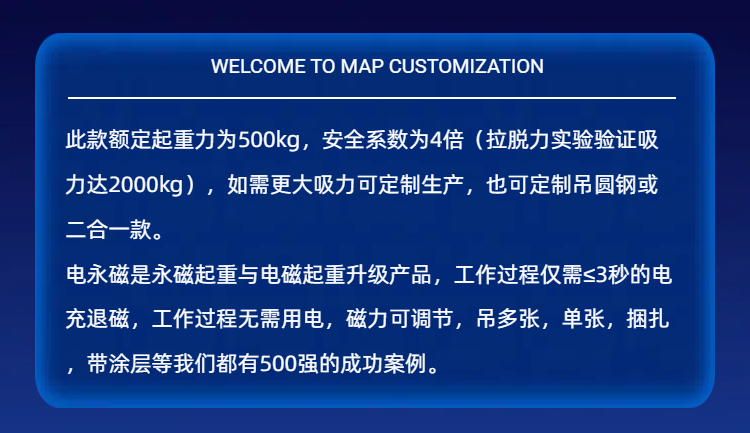 WELCOME TO MAP CUSTOMIZATION

此款额定起重力为500kg，安全系数为4倍（拉脱力实验验证吸力达2000kg），如需更大吸力可定制生产，也可定制吊圆钢或二合一款。
电永磁是永磁起重与电磁起重升级产品，工作过程仅需≤3秒的电充退磁，工作过程无需用电，磁力可调节，吊多张，单张，捆扎，带涂层等我们都有500强的成功案例。